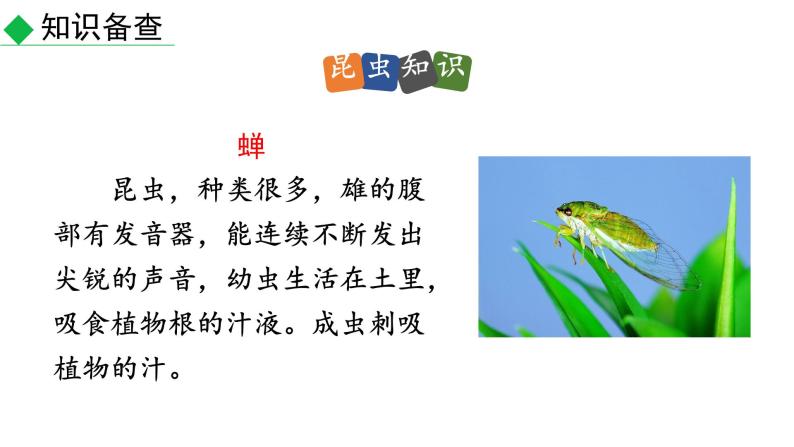 知识备查

昆虫知识

蝉

昆虫，种类很多，雄的腹部有发音器，能连续不断发出尖锐的声音，幼虫生活在土里，吸食植物根的汁液。成虫刺吸植物的汁。